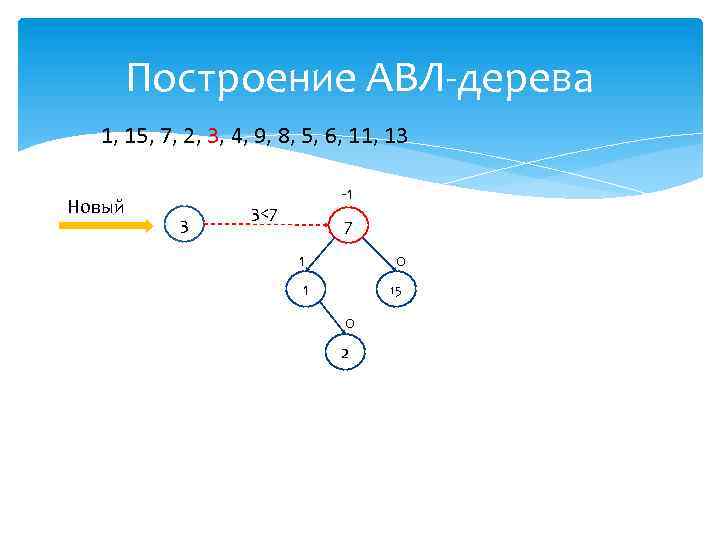 Построение АВЛ-дерева

1, 15, 7, 2, 3, 4, 9, 8, 5, 6, 11, 13

Новый

3

3<7

-1

7

1

0

1

15

0

2